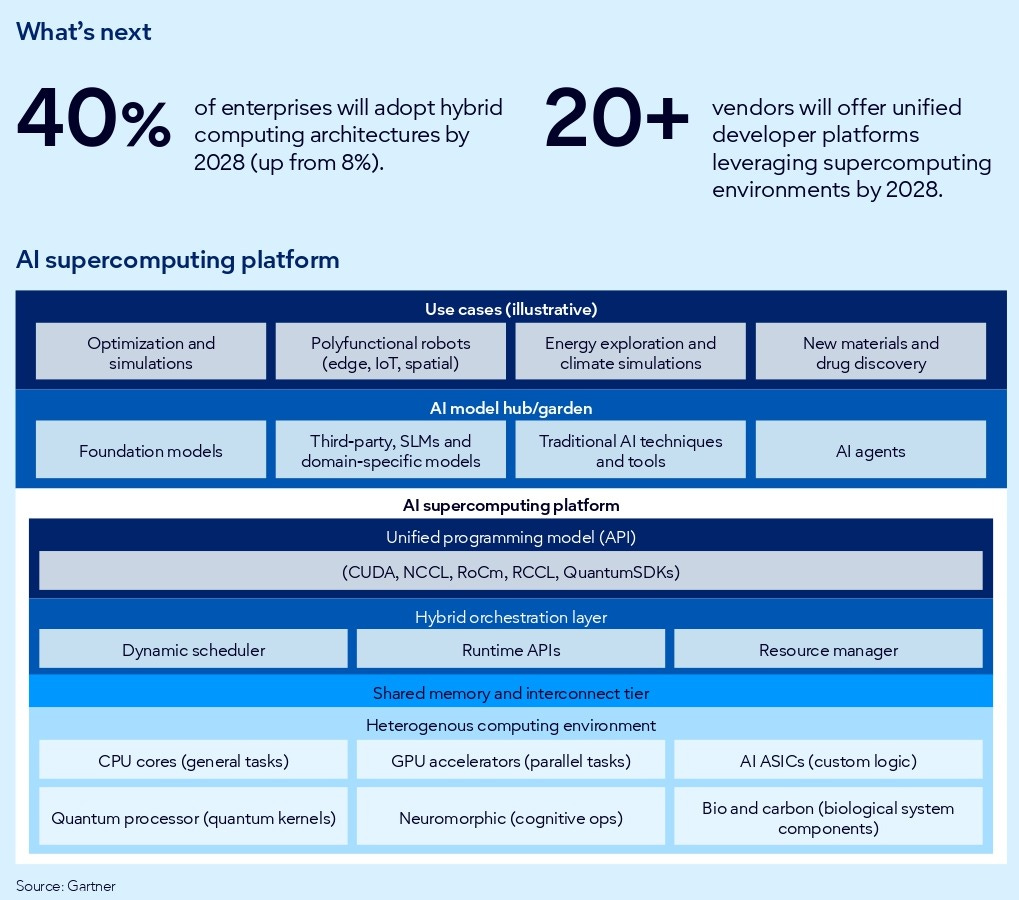 What's next

40% of enterprises will adopt hybrid computing architectures by 2028 (up from 8%).

20+ vendors will offer unified developer platforms leveraging supercomputing environments by 2028.

AI supercomputing platform

Use cases (illustrative)

Optimization and simulations

Polyfunctional robots (edge, IoT, spatial)

Energy exploration and climate simulations

New materials and drug discovery

AI model hub/garden

Foundation models

Third-party, SLMs and domain-specific models

Traditional AI techniques and tools

AI agents

AI supercomputing platform

Unified programming model (API)

(CUDA, NCCL, RoCm, RCCL, QuantumSDKs)

Hybrid orchestration layer

Dynamic scheduler

Runtime APIs

Resource manager

Shared memory and interconnect tier

Heterogenous computing environment

CPU cores (general tasks)

GPU accelerators (parallel tasks)

AI ASICs (custom logic)

Quantum processor (quantum kernels)

Neuromorphic (cognitive ops)

Bio and carbon (biological system components)

Source: Gartner